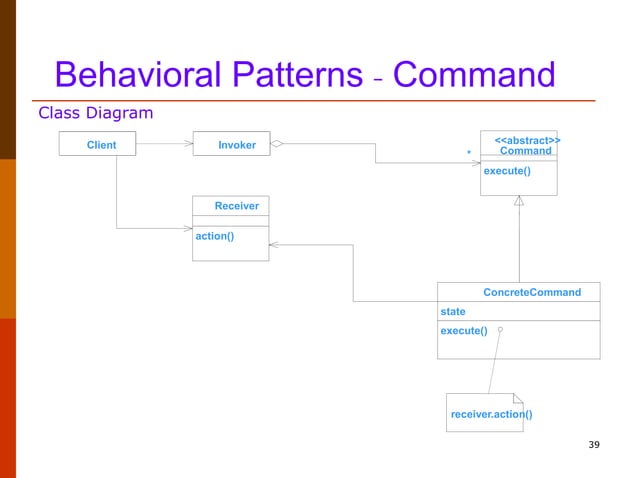 Behavioral Patterns - Command

Class Diagram

Client

Invoker

*

<<abstract>>
Command

execute()

Receiver

action()

ConcreteCommand

state

execute()

receiver.action()

39